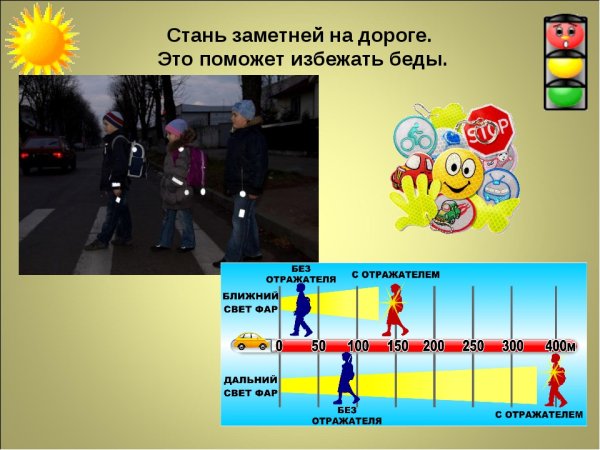 Стань заметней на дороге.
Это поможет избежать беды.

STOP

БЕЗ ОТРАЖАТЕЛЯ
С ОТРАЖАТЕЛЕМ
БЛИЖНИЙ СВЕТ ФАР
0 50 100 150 200 250 300 400м
ДАЛЬНИЙ СВЕТ ФАР
БЕЗ ОТРАЖАТЕЛЯ
С ОТРАЖАТЕЛЕМ